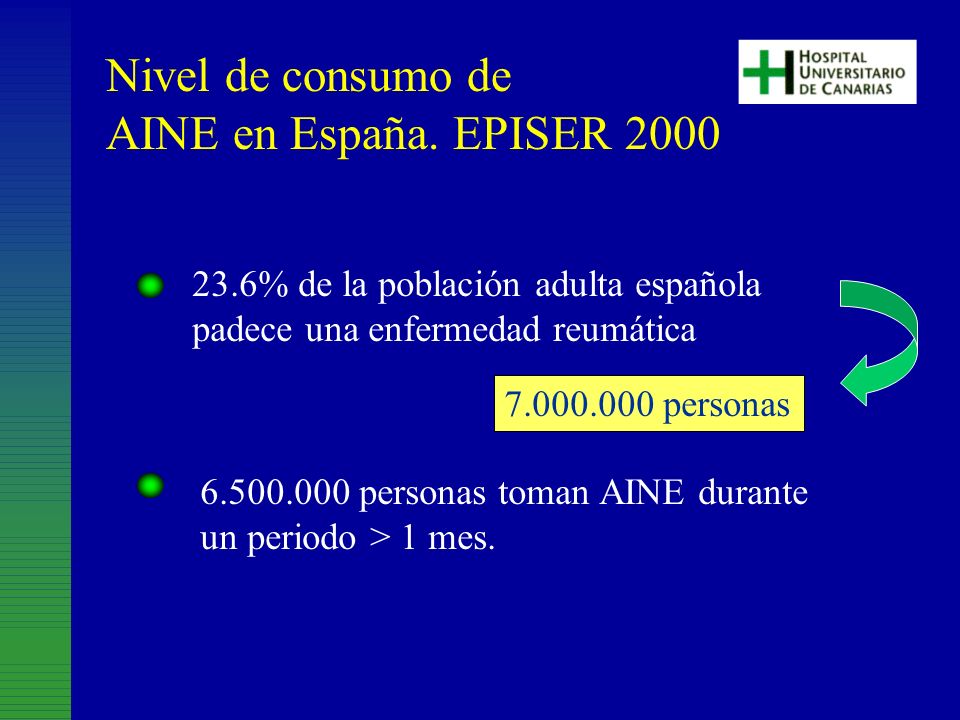 Nivel de consumo de
AINE en España. EPISER 2000

HOSPITAL
UNIVERSITARIO
DE CANARIAS

23.6% de la población adulta española padece una enfermedad reumática

7.000.000 personas

6.500.000 personas toman AINE durante un periodo > 1 mes.